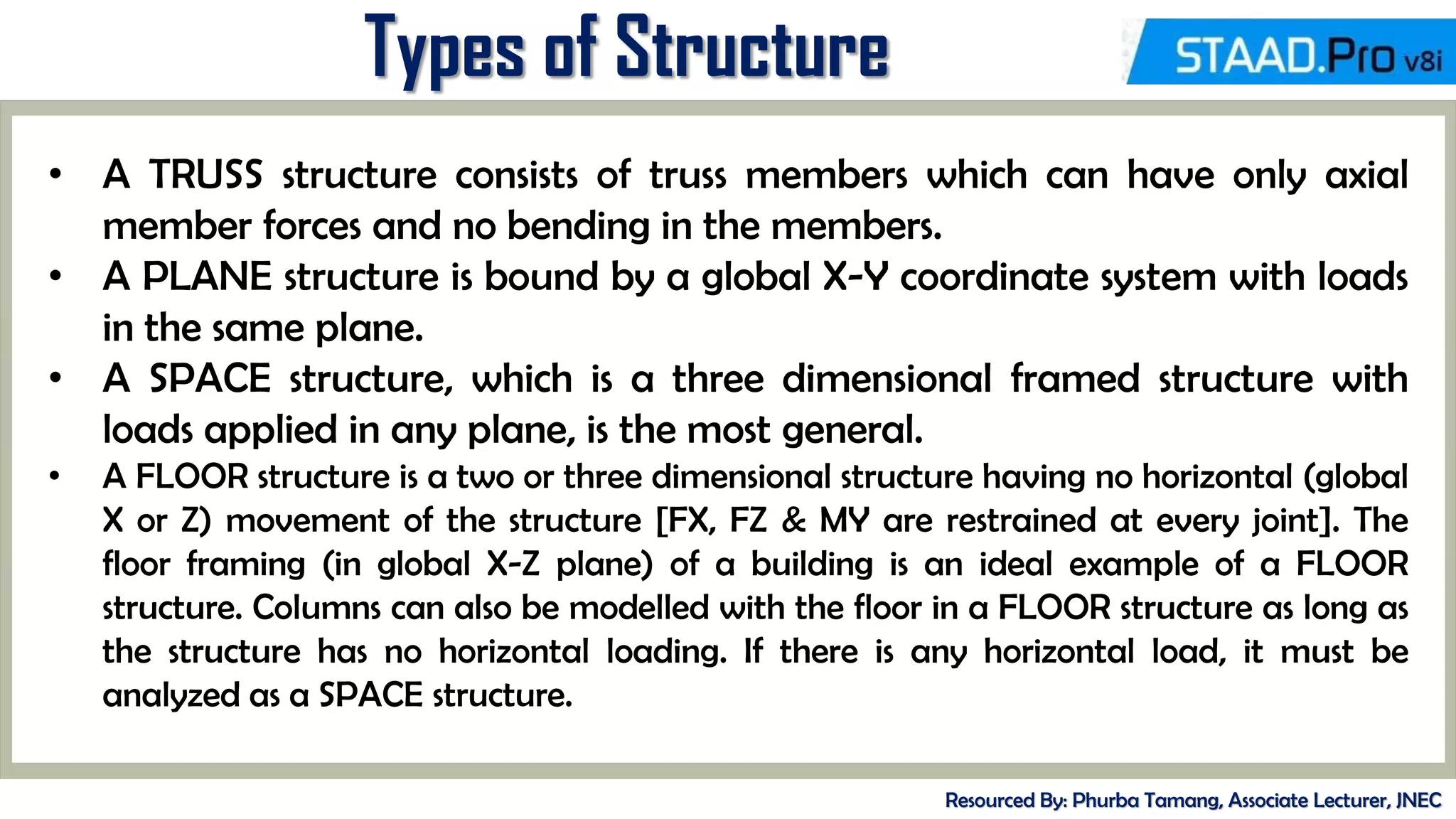 Types of Structure

STAAD.Pro v8i

• A TRUSS structure consists of truss members which can have only axial member forces and no bending in the members.

• A PLANE structure is bound by a global X-Y coordinate system with loads in the same plane.

• A SPACE structure, which is a three dimensional framed structure with loads applied in any plane, is the most general.

• A FLOOR structure is a two or three dimensional structure having no horizontal (global X or Z) movement of the structure [FX, FZ & MY are restrained at every joint]. The floor framing (in global X-Z plane) of a building is an ideal example of a FLOOR structure. Columns can also be modelled with the floor in a FLOOR structure as long as the structure has no horizontal loading. If there is any horizontal load, it must be analyzed as a SPACE structure.

Resourced By: Phurba Tamang, Associate Lecturer, JNEC